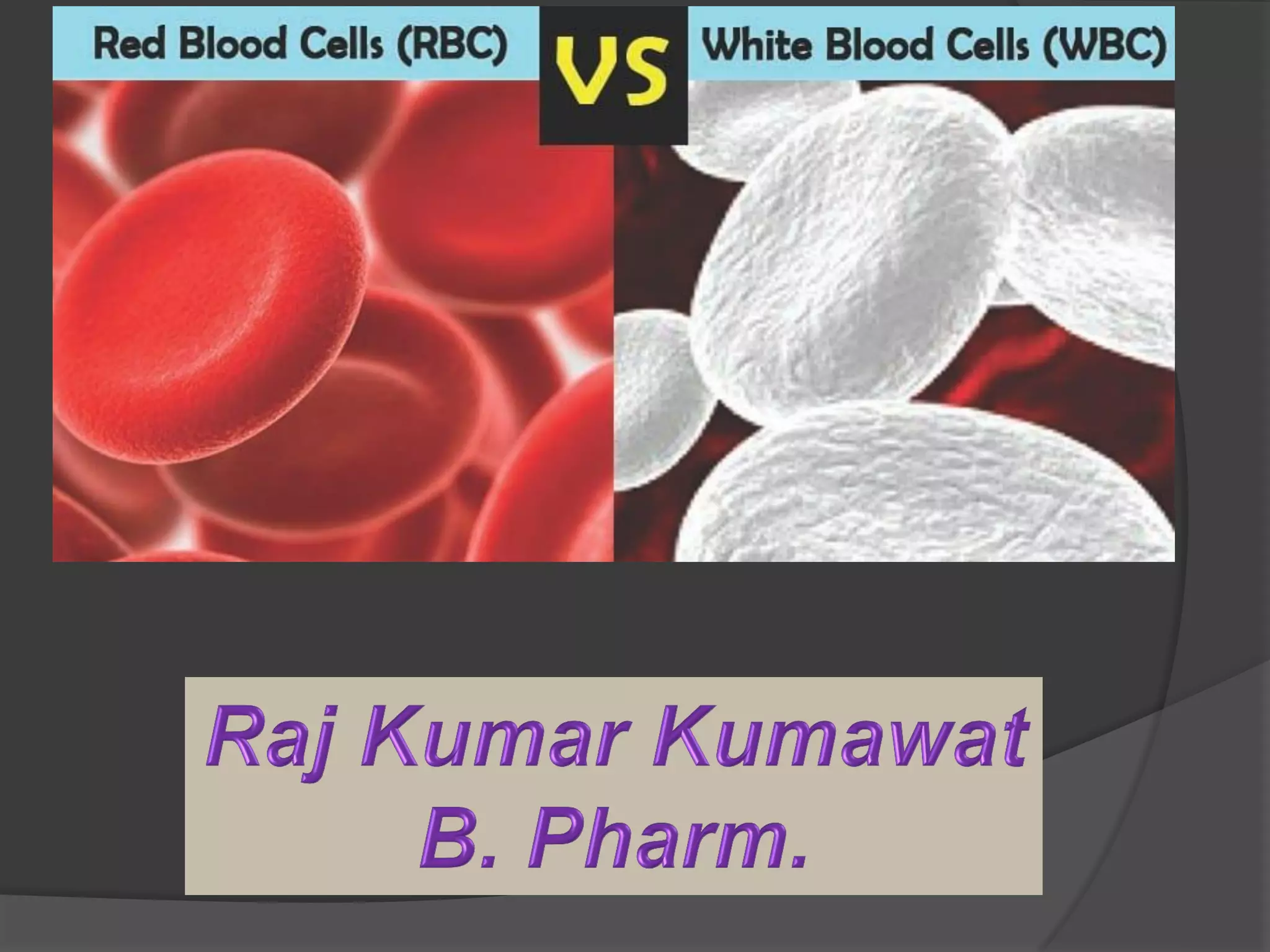 Red Blood Cells (RBC)

VS

White Blood Cells (WBC)

Raj Kumar Kumawat
B. Pharm.